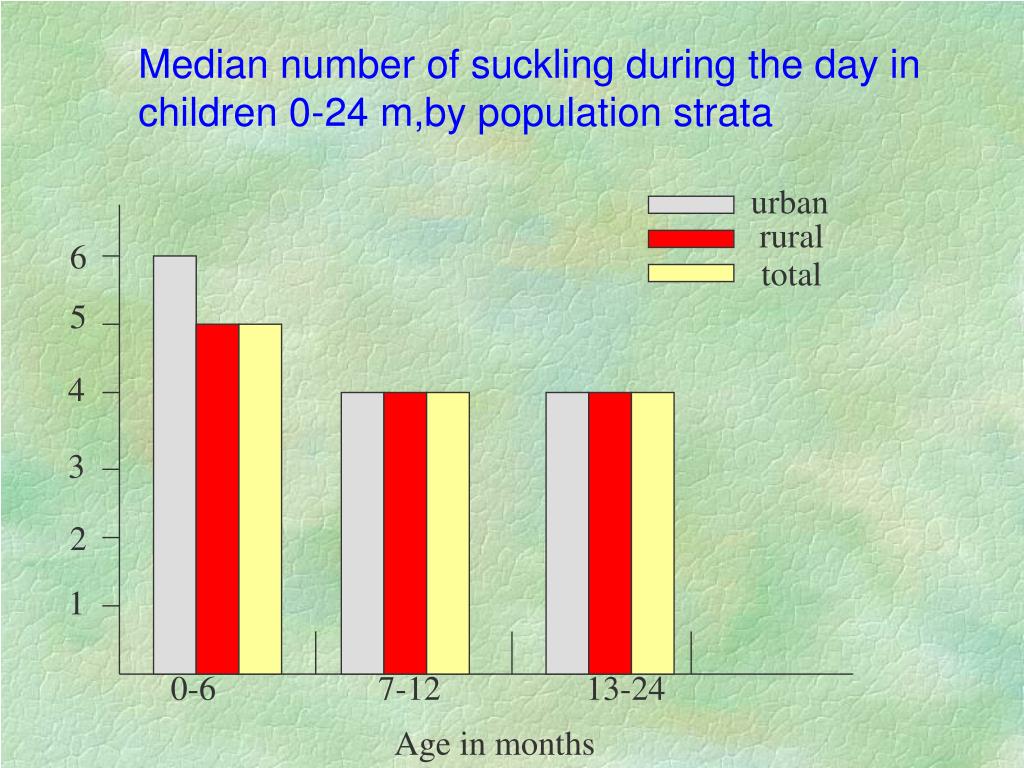 Median number of suckling during the day in children 0-24 m,by population strata

urban
rural
total

6
5
4
3
2
1

0-6
7-12
13-24

Age in months